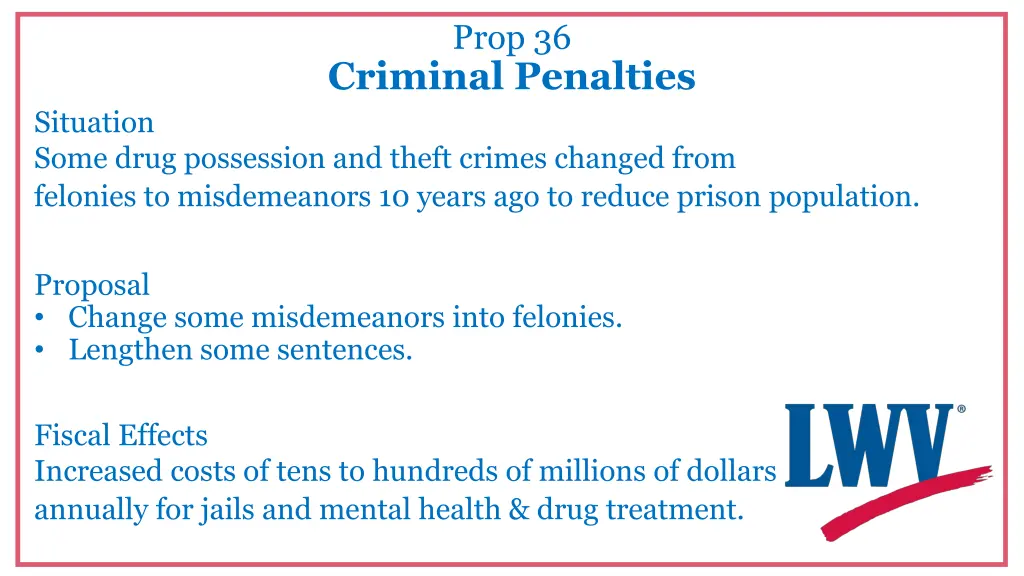 Prop 36
Criminal Penalties

Situation
Some drug possession and theft crimes changed from felonies to misdemeanors 10 years ago to reduce prison population.

Proposal
• Change some misdemeanors into felonies.
• Lengthen some sentences.

Fiscal Effects
Increased costs of tens to hundreds of millions of dollars annually for jails and mental health & drug treatment.

LWV®